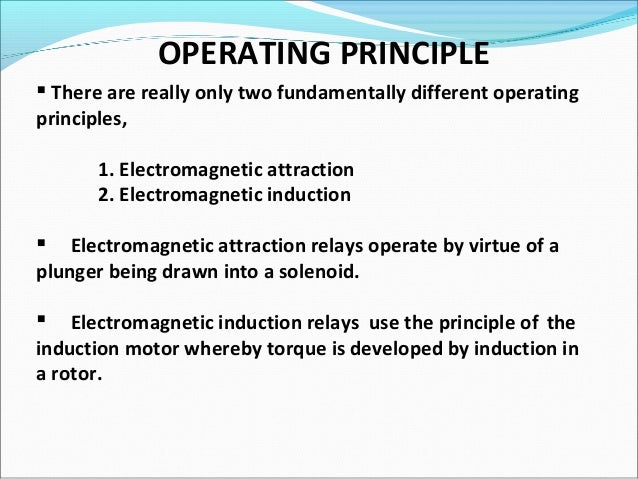 OPERATING PRINCIPLE

▪ There are really only two fundamentally different operating principles,

1. Electromagnetic attraction
2. Electromagnetic induction

▪ Electromagnetic attraction relays operate by virtue of a plunger being drawn into a solenoid.

▪ Electromagnetic induction relays use the principle of the induction motor whereby torque is developed by induction in a rotor.